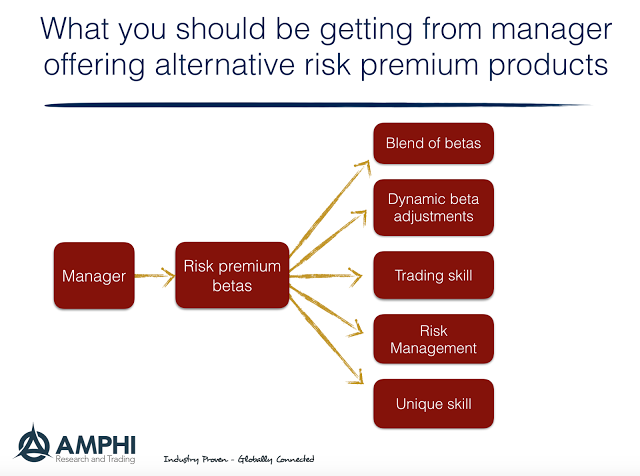 What you should be getting from manager offering alternative risk premium products

Manager

Risk premium betas

Blend of betas

Dynamic beta adjustments

Trading skill

Risk Management

Unique skill

AMPHI
Research and Trading

Industry Proven - Globally Connected